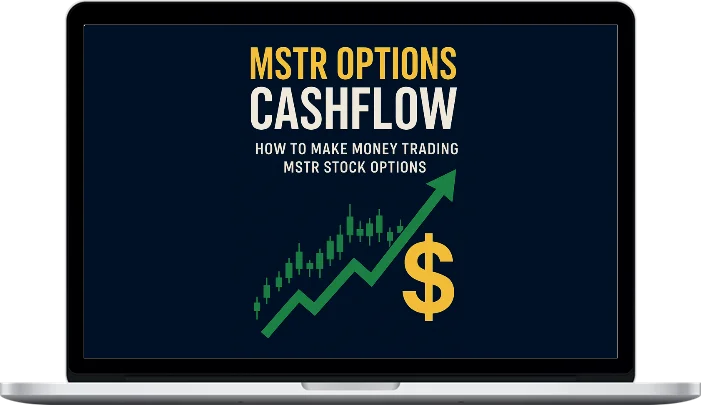 MSTR OPTIONS
CASHFLOW

HOW TO MAKE MONEY TRADING MSTR STOCK OPTIONS

$